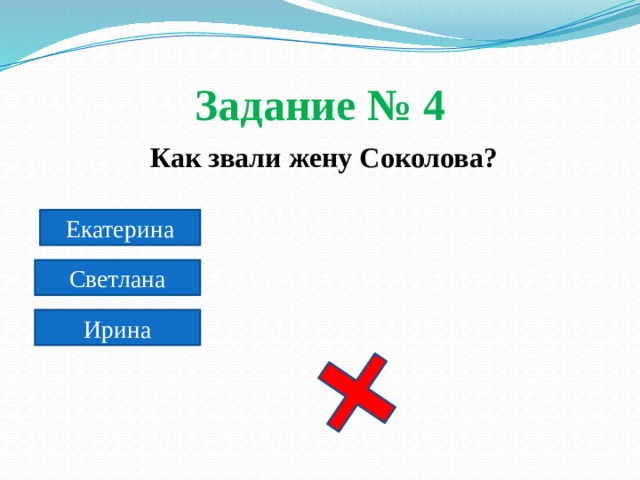 Задание № 4

Как звали жену Соколова?

Екатерина

Светлана

Ирина